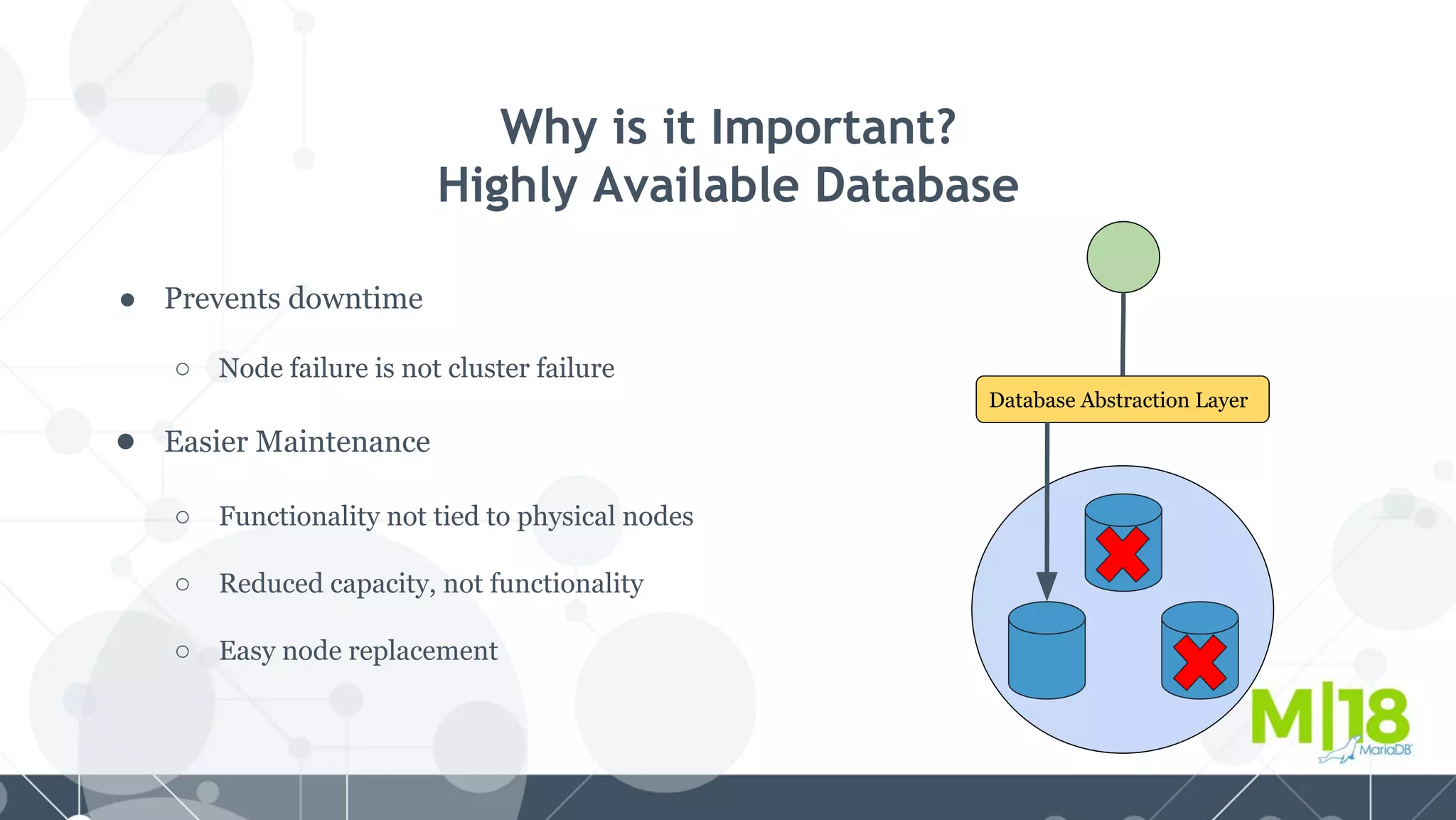 Why is it Important?
Highly Available Database

● Prevents downtime

○ Node failure is not cluster failure

● Easier Maintenance

○ Functionality not tied to physical nodes

○ Reduced capacity, not functionality

○ Easy node replacement

Database Abstraction Layer

M|18
MariaDB